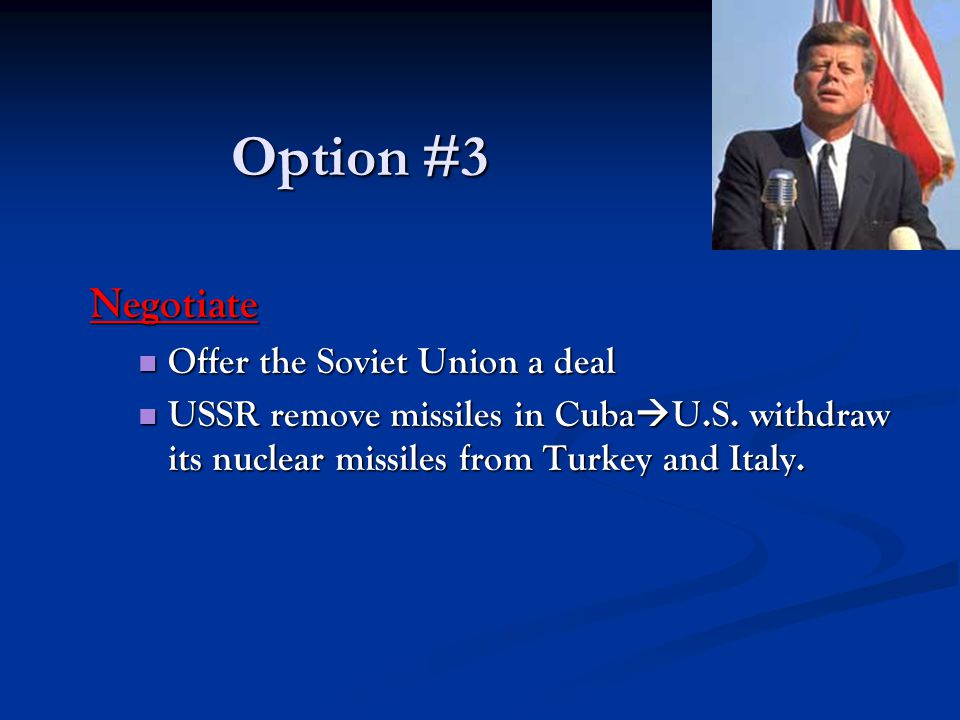 Option #3

Negotiate

- Offer the Soviet Union a deal
- USSR remove missiles in Cuba→U.S. withdraw its nuclear missiles from Turkey and Italy.